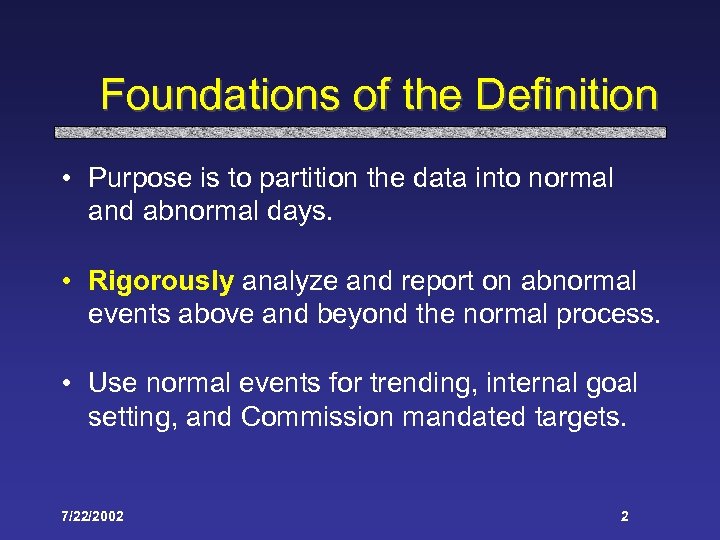 Foundations of the Definition

• Purpose is to partition the data into normal and abnormal days.

• Rigorously analyze and report on abnormal events above and beyond the normal process.

• Use normal events for trending, internal goal setting, and Commission mandated targets.

7/22/2002

2